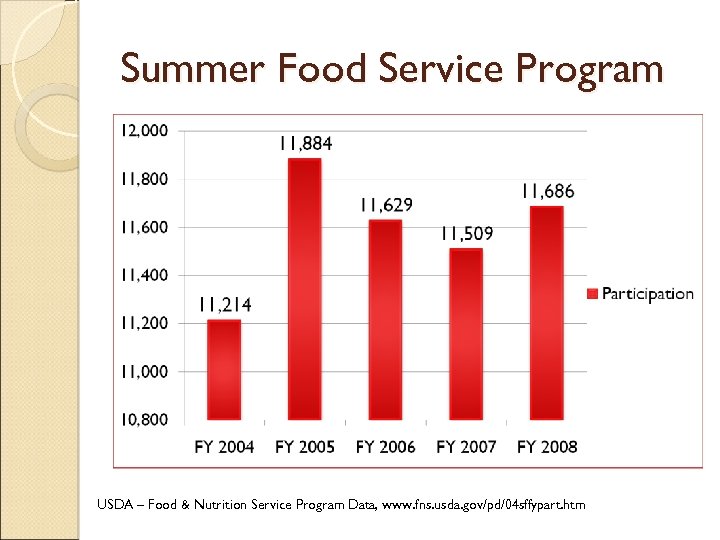 Summer Food Service Program

12,000
11,800
11,600
11,400
11,200
11,000
10,800

11,214
11,884
11,629
11,509
11,686

FY 2004
FY 2005
FY 2006
FY 2007
FY 2008

Participation

USDA – Food & Nutrition Service Program Data, www.fns.usda.gov/pd/04sffypart.htm